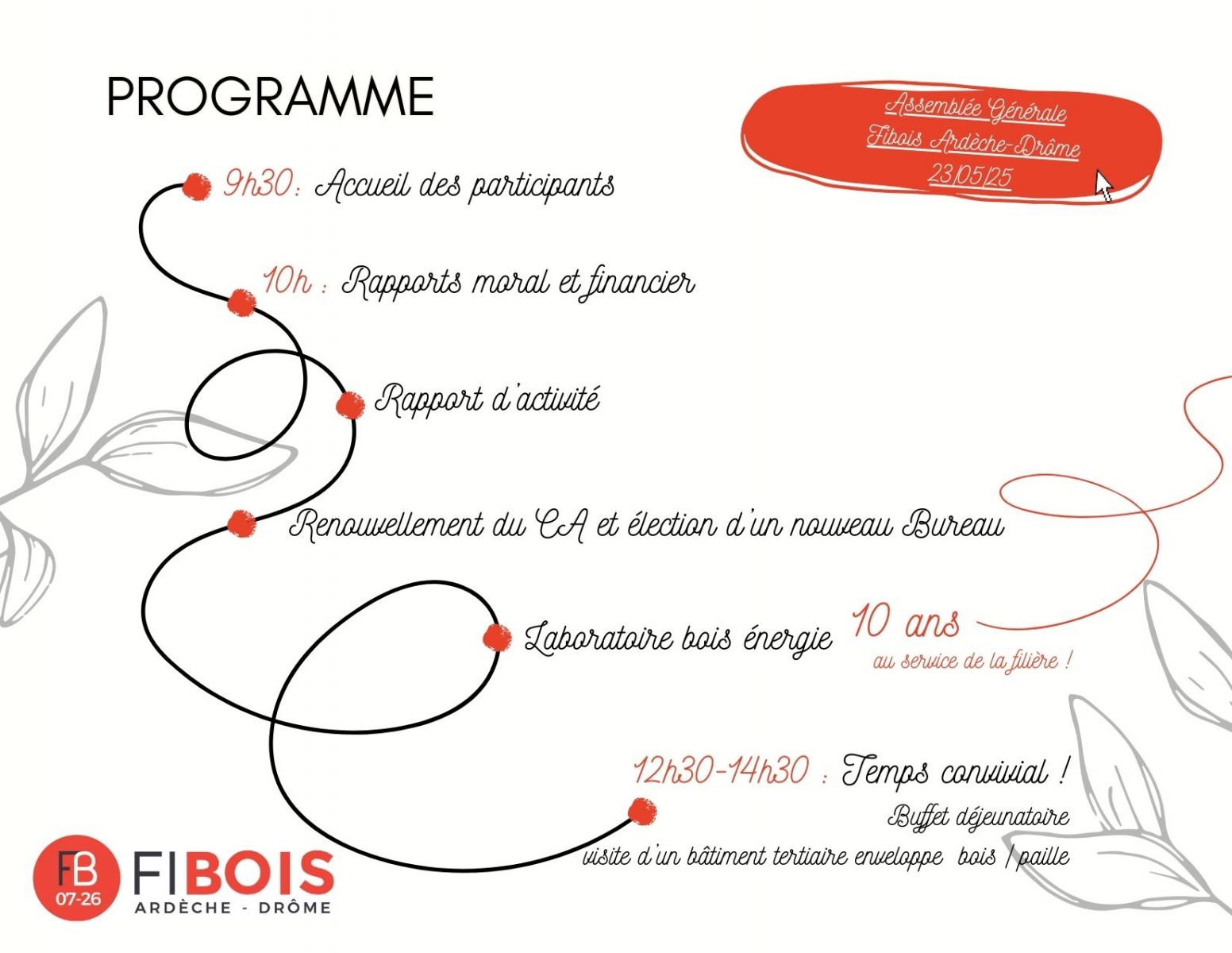 PROGRAMME

Assemblée Générale
Fibois Ardèche-Drôme
23/05/25

9h30 : Accueil des participants

10h : Rapports moral et financier

Rapport d'activité

Renouvellement du CA et élection d'un nouveau Bureau

Laboratoire bois énergie

10 ans
au service de la filière !

12h30-14h30 : Temps convivial !
Buffet déjeunatoire
visite d'un bâtiment tertiaire enveloppe bois / paille

FB 07-26
FIBOIS
ARDÈCHE - DRÔME